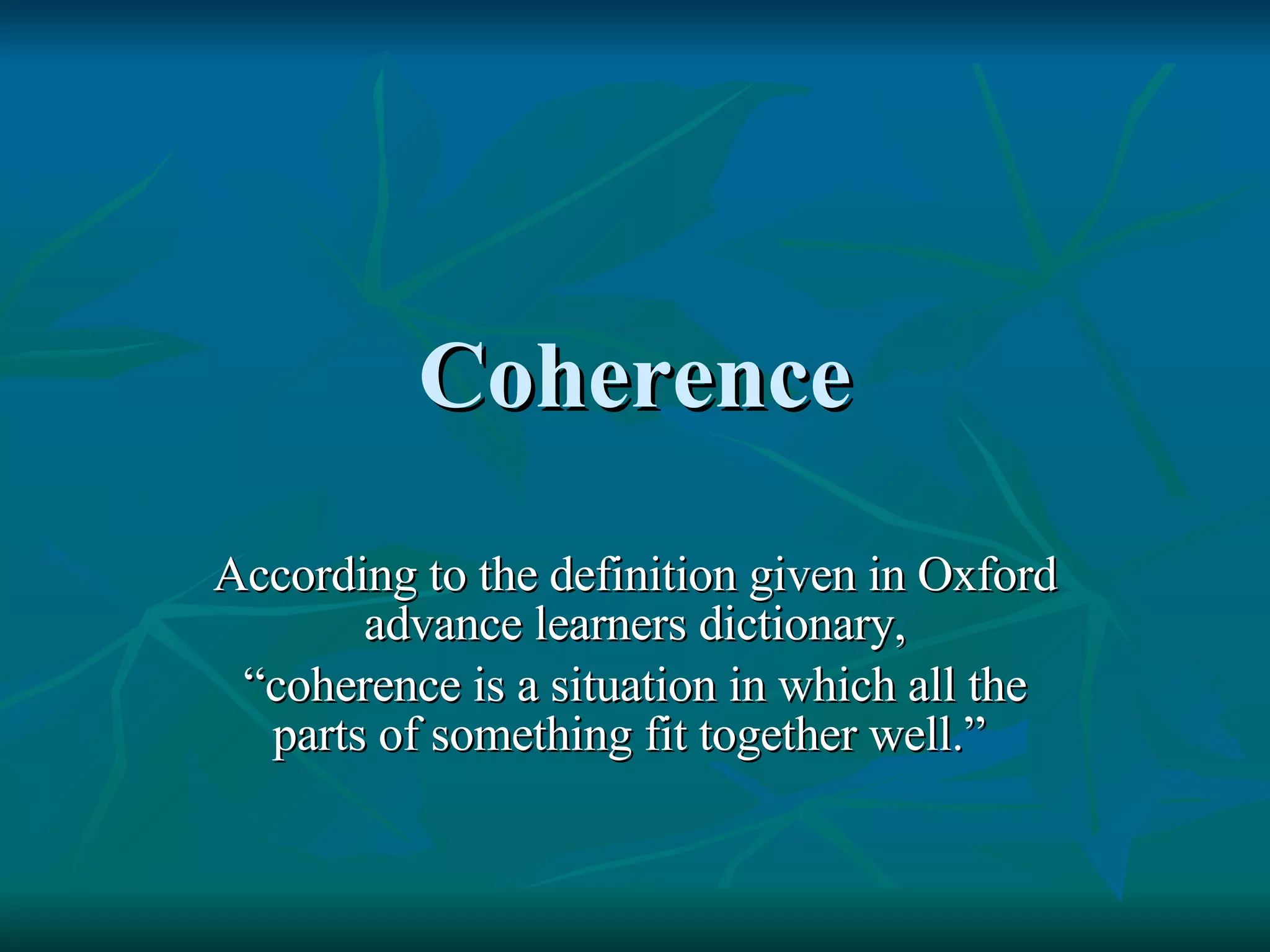 Coherence

According to the definition given in Oxford advance learners dictionary,

“coherence is a situation in which all the parts of something fit together well.”